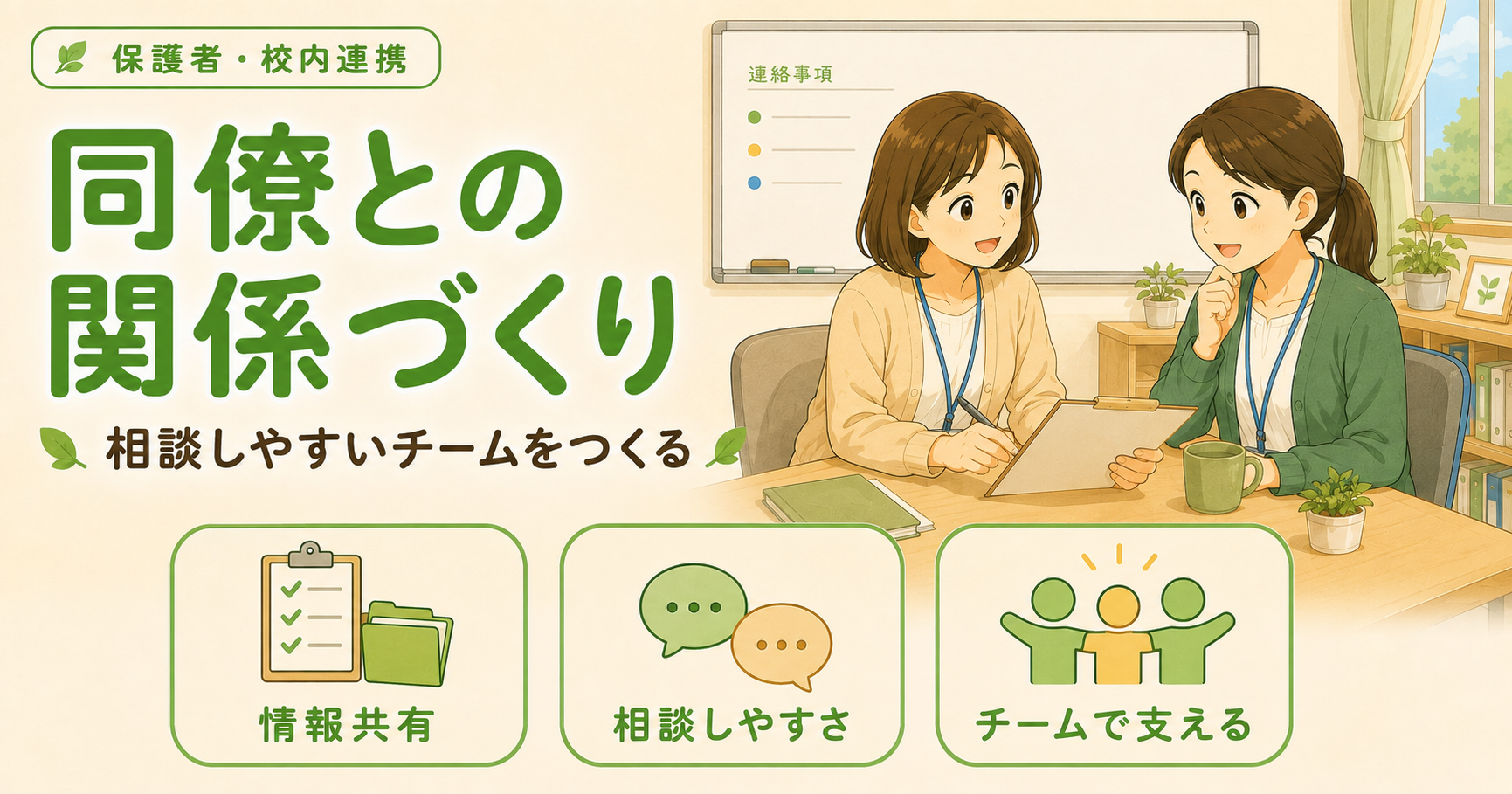 保護者・校内連携

同僚との関係づくり

相談しやすいチームをつくる

連絡事項

情報共有

相談しやすさ

チームで支える